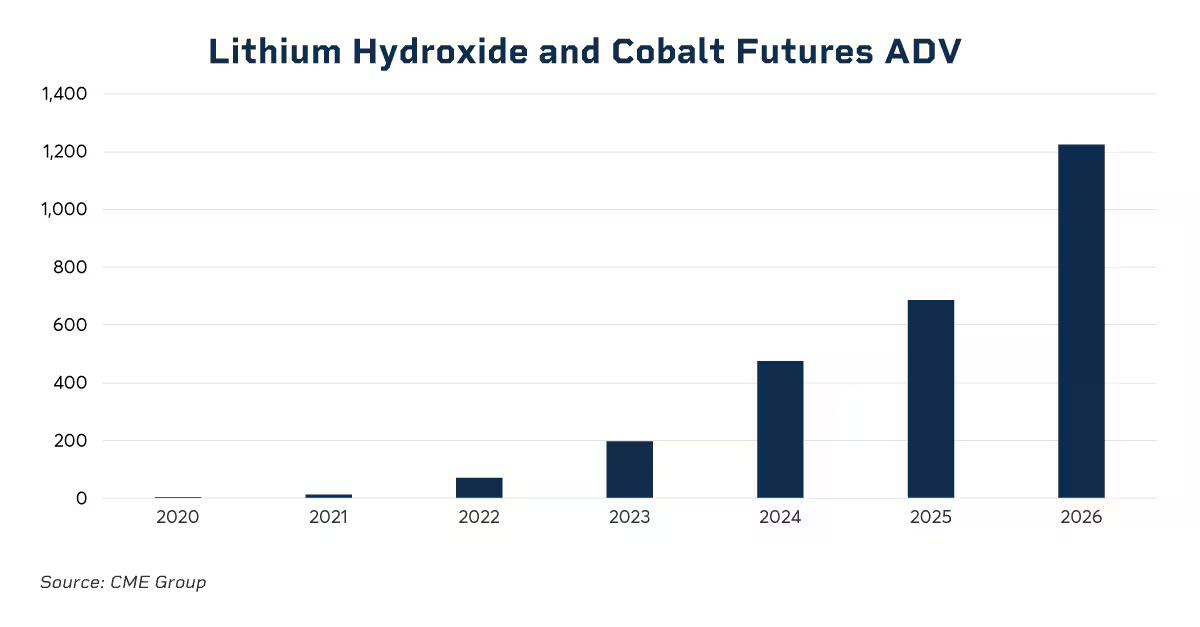 Lithium Hydroxide and Cobalt Futures ADV

1,400
1,200
1,000
800
600
400
200
0

2020 2021 2022 2023 2024 2025 2026

Source: CME Group